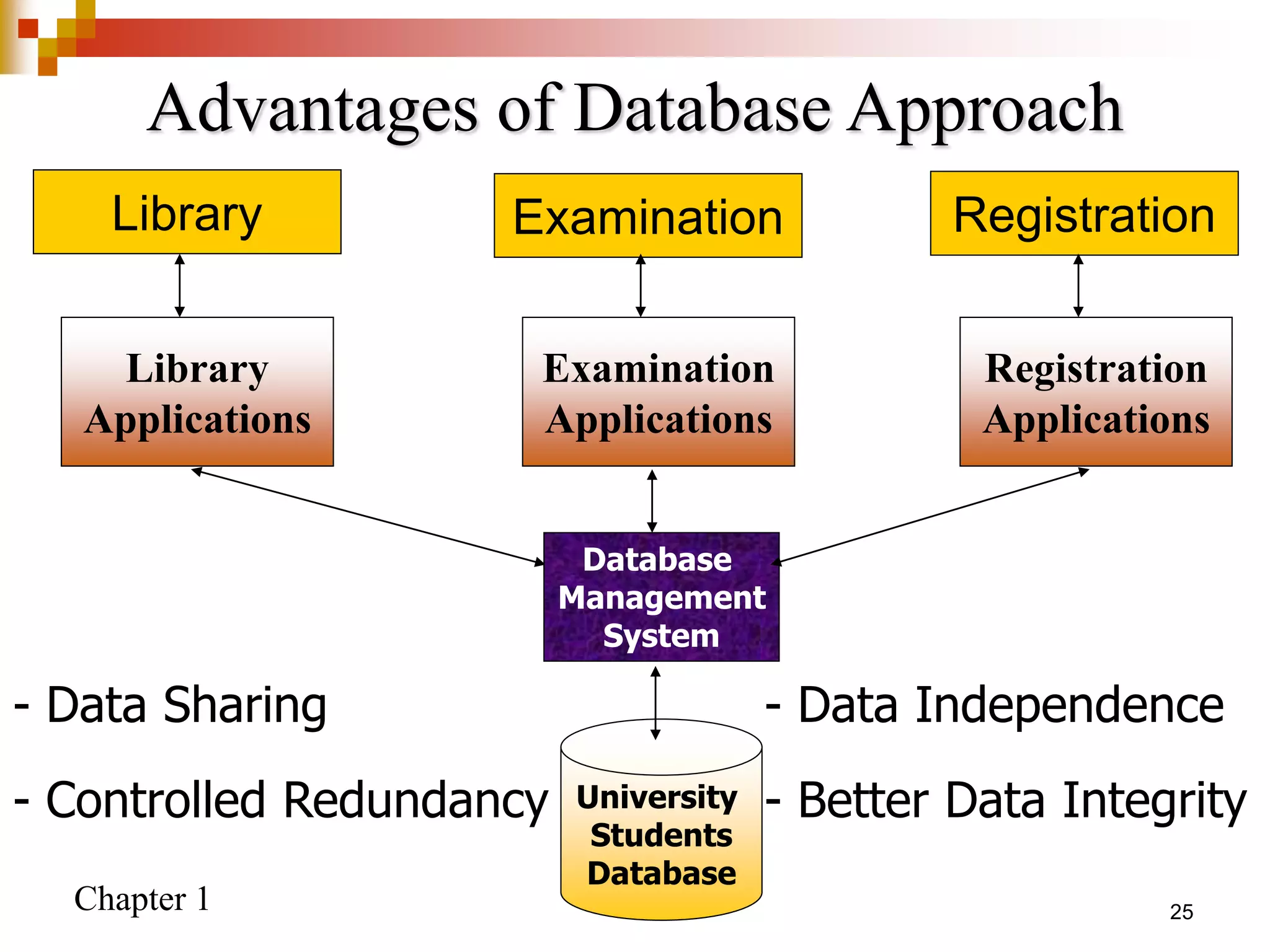 Advantages of Database Approach

Library

Examination

Registration

Library Applications

Examination Applications

Registration Applications

Database Management System

- Data Sharing

- Controlled Redundancy

University Students Database

- Data Independence

- Better Data Integrity

Chapter 1

25